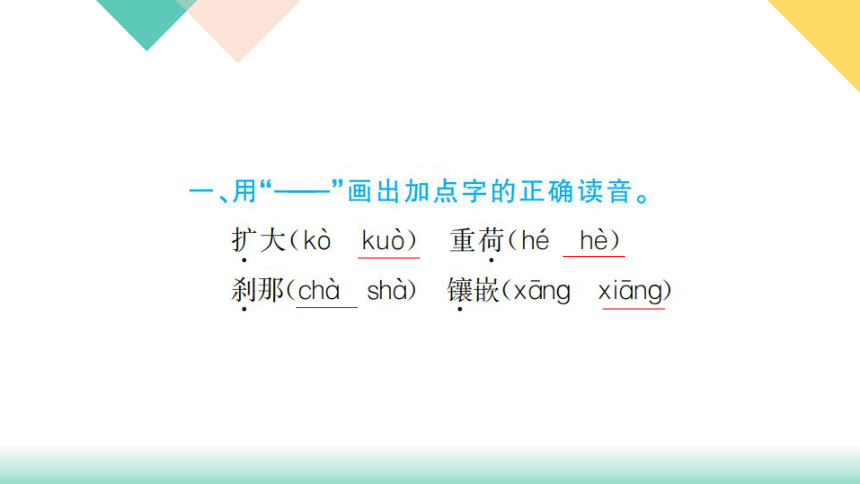 一、用“——”画出加点字的正确读音。

扩大（kò　kuò）　重荷（hé　hè）

刹那（chà　shà）　镶嵌（xāng　xiāng）